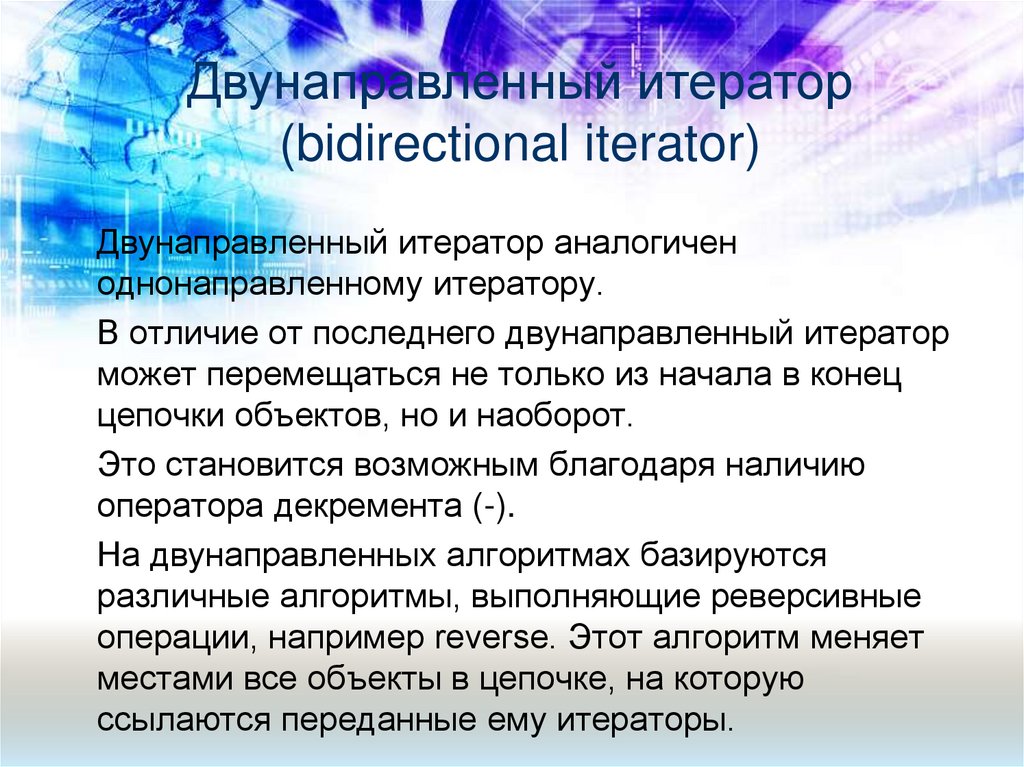 Двунаправленный итератор (bidirectional iterator)

Двунаправленный итератор аналогичен однонаправленному итератору.

В отличие от последнего двунаправленный итератор может перемещаться не только из начала в конец цепочки объектов, но и наоборот.

Это становится возможным благодаря наличию оператора декремента (-).

На двунаправленных алгоритмах базируются различные алгоритмы, выполняющие реверсивные операции, например reverse. Этот алгоритм меняет местами все объекты в цепочке, на которую ссылаются переданные ему итераторы.